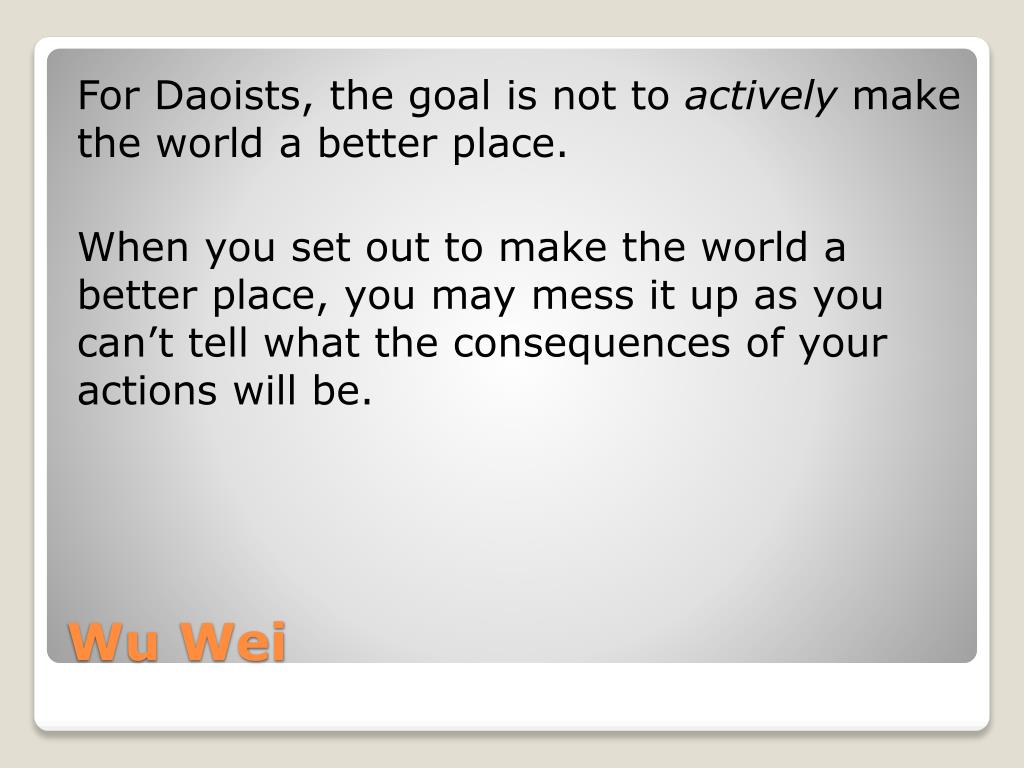 For Daoists, the goal is not to actively make the world a better place.

When you set out to make the world a better place, you may mess it up as you can’t tell what the consequences of your actions will be.

Wu Wei